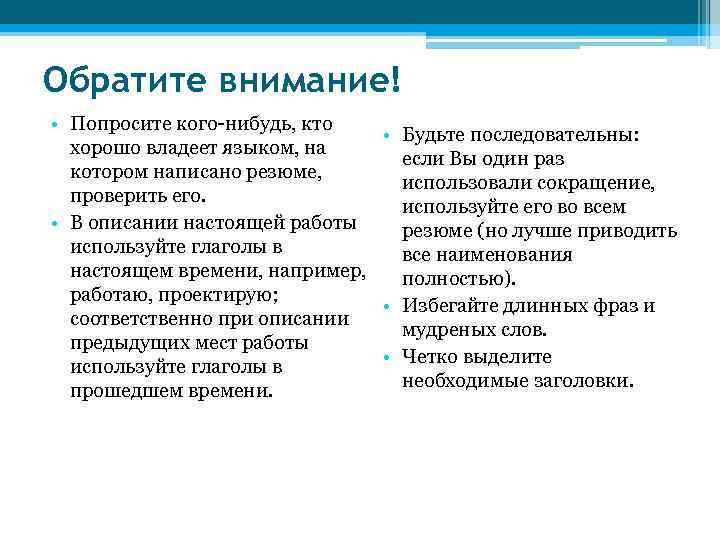 Обратите внимание!

• Попросите кого-нибудь, кто хорошо владеет языком, на котором написано резюме, проверить его.
• В описании настоящей работы используйте глаголы в настоящем времени, например, работаю, проектирую; соответственно при описании предыдущих мест работы используйте глаголы в прошедшем времени.

• Будьте последовательны: если Вы один раз использовали сокращение, используйте его во всем резюме (но лучше приводить все наименования полностью).
• Избегайте длинных фраз и мудреных слов.
• Четко выделите необходимые заголовки.